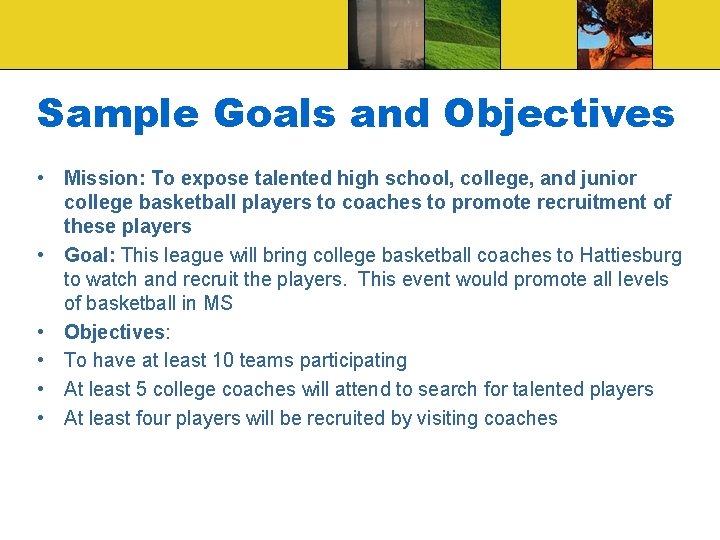 Sample Goals and Objectives

• Mission: To expose talented high school, college, and junior college basketball players to coaches to promote recruitment of these players

• Goal: This league will bring college basketball coaches to Hattiesburg to watch and recruit the players. This event would promote all levels of basketball in MS

• Objectives:

• To have at least 10 teams participating

• At least 5 college coaches will attend to search for talented players

• At least four players will be recruited by visiting coaches